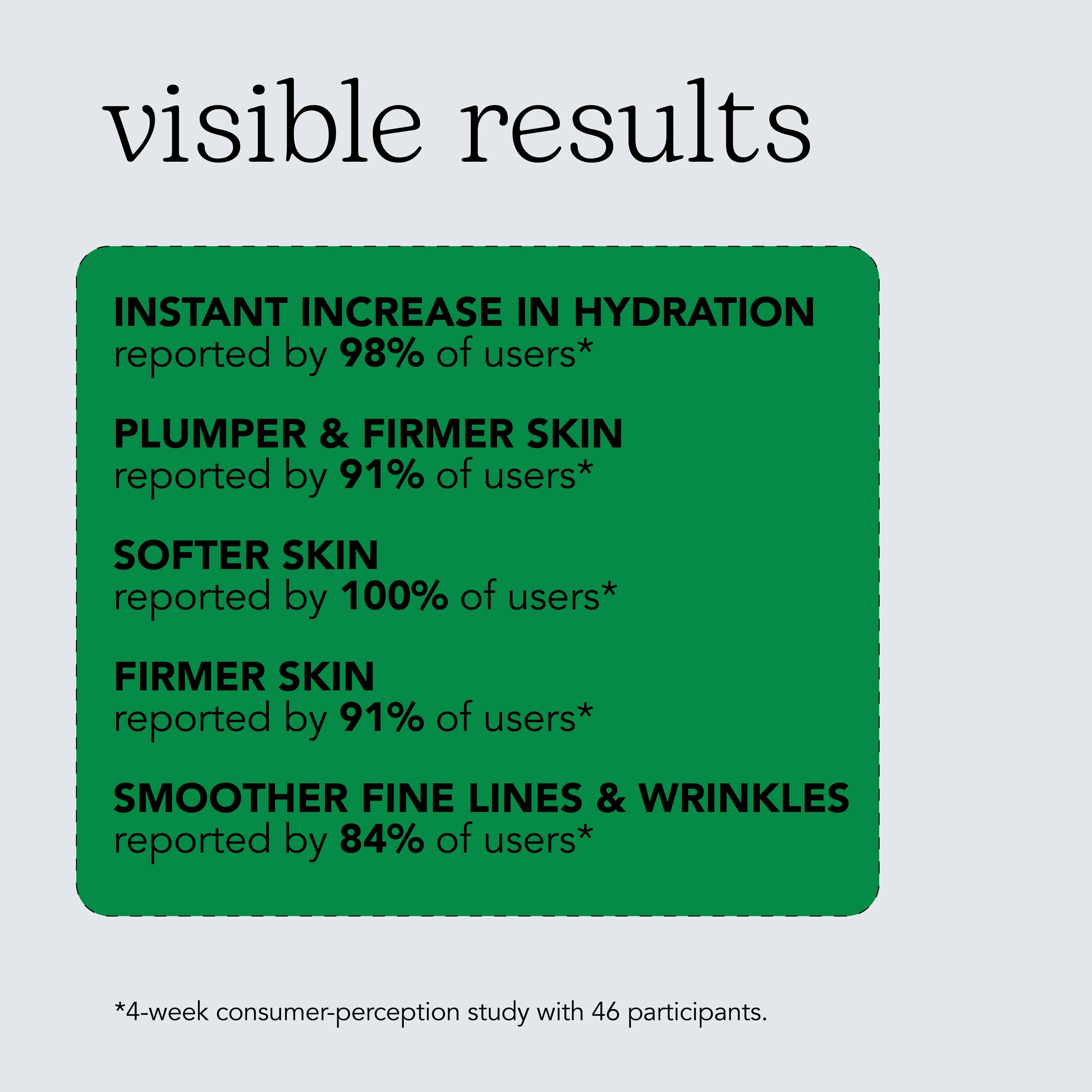 visible results

INSTANT INCREASE IN HYDRATION
reported by 98% of users*

PLUMPER & FIRMER SKIN
reported by 91% of users*

SOFTER SKIN
reported by 100% of users*

FIRMER SKIN
reported by 91% of users*

SMOOTHER FINE LINES & WRINKLES
reported by 84% of users*

*4-week consumer-perception study with 46 participants.